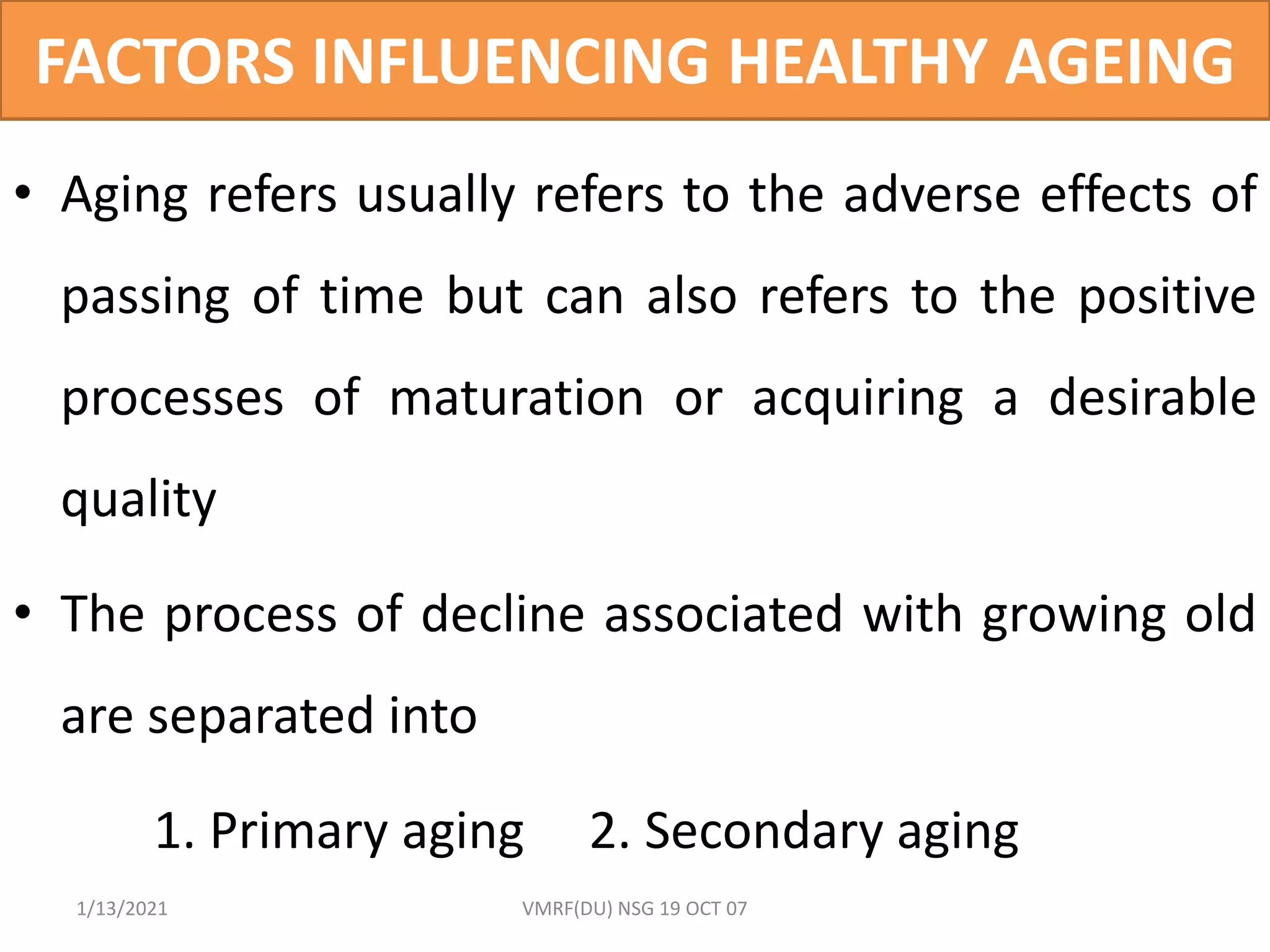 FACTORS INFLUENCING HEALTHY AGEING

• Aging refers usually refers to the adverse effects of passing of time but can also refers to the positive processes of maturation or acquiring a desirable quality

• The process of decline associated with growing old are separated into

1. Primary aging 2. Secondary aging

1/13/2021

VMRF(DU) NSG 19 OCT 07